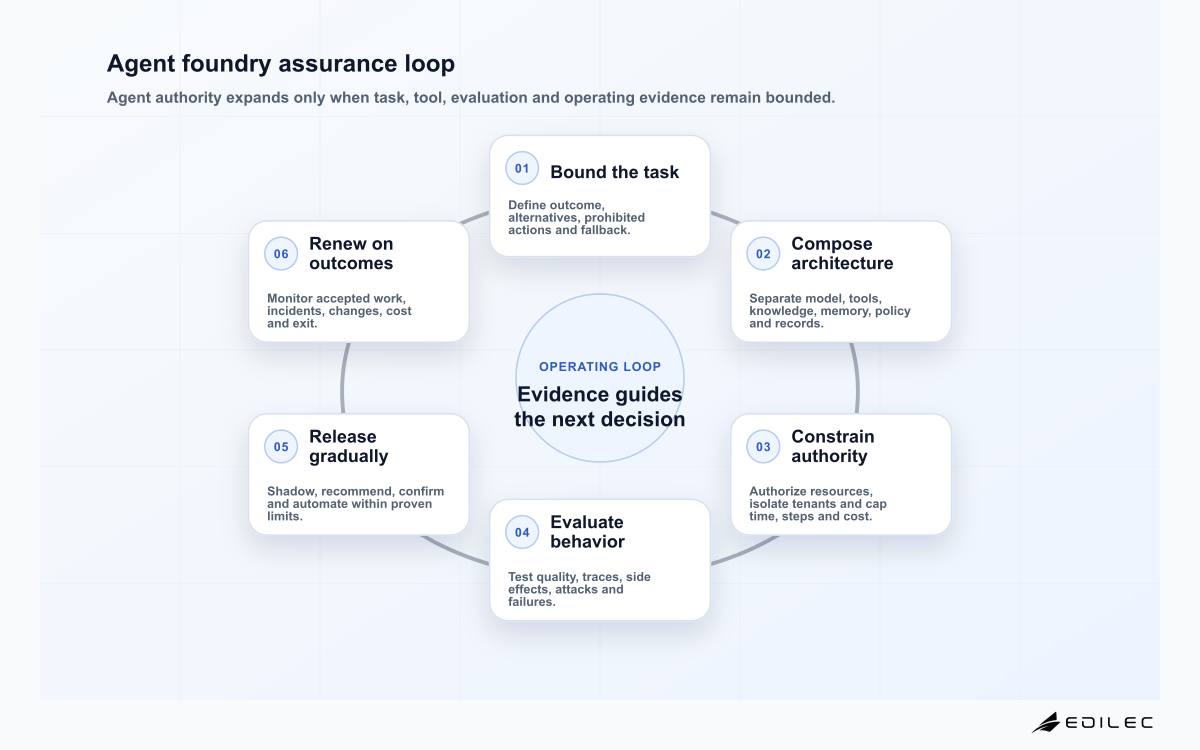 Agent foundry assurance loop

Agent authority expands only when task, tool, evaluation and operating evidence remain bounded.

01 Bound the task

Define outcome, alternatives, prohibited actions and fallback.

02 Compose architecture

Separate model, tools, knowledge, memory, policy and records.

03 Constrain authority

Authorize resources, isolate tenants and cap time, steps and cost.

04 Evaluate behavior

Test quality, traces, side effects, attacks and failures.

05 Release gradually

Shadow, recommend, confirm and automate within proven limits.

06 Renew on outcomes

Monitor accepted work, incidents, changes, cost and exit.

OPERATING LOOP

Evidence guides the next decision

EDILEC